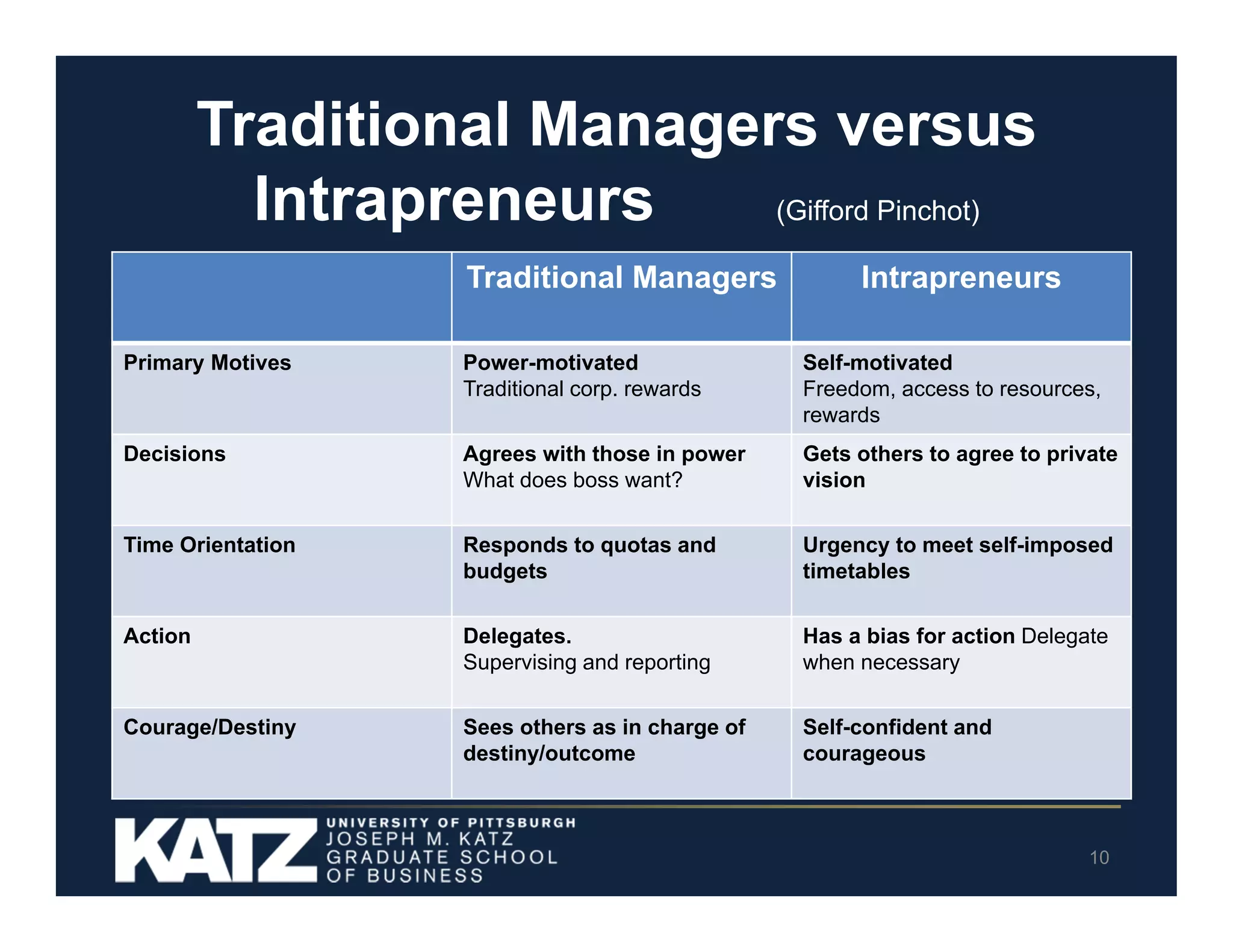 Traditional Managers versus Intrapreneurs (Gifford Pinchot)

| | Traditional Managers | Intrapreneurs |
|---|---|---|
| Primary Motives | Power-motivated Traditional corp. rewards | Self-motivated Freedom, access to resources, rewards |
| Decisions | Agrees with those in power What does boss want? | Gets others to agree to private vision |
| Time Orientation | Responds to quotas and budgets | Urgency to meet self-imposed timetables |
| Action | Delegates. Supervising and reporting | Has a bias for action Delegate when necessary |
| Courage/Destiny | Sees others as in charge of destiny/outcome | Self-confident and courageous |

KATZ UNIVERSITY OF PITTSBURGH JOSEPH M. KATZ GRADUATE SCHOOL OF BUSINESS

10